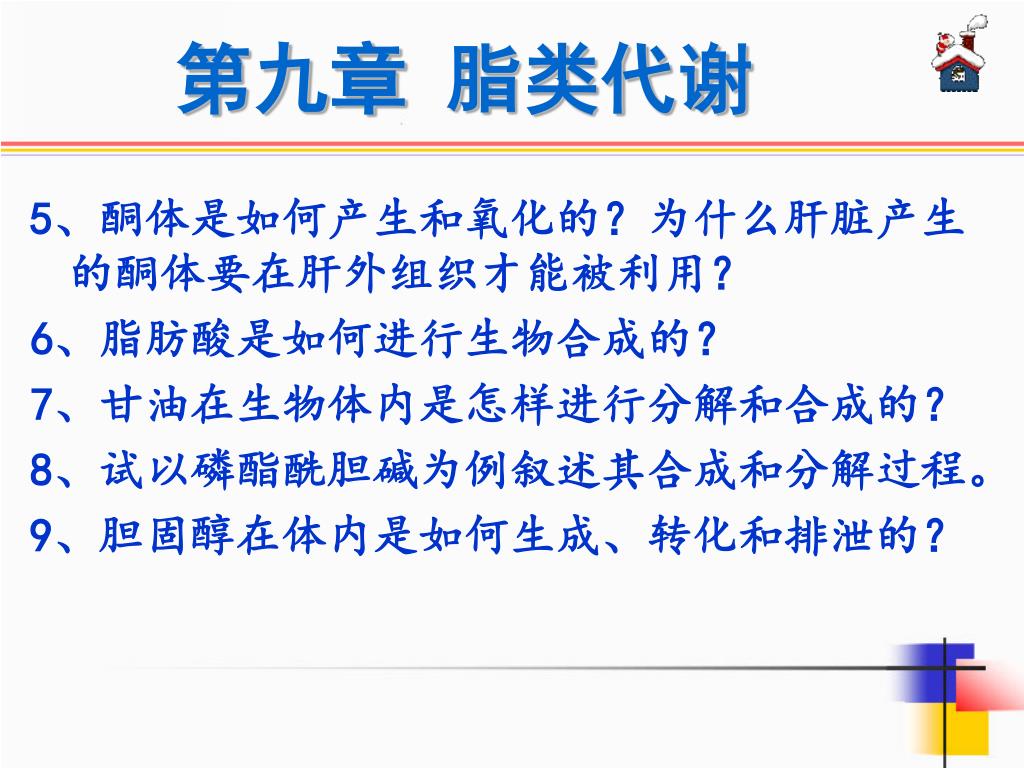 第九章 脂类代谢

5、酮体是如何产生和氧化的？为什么肝脏产生的酮体要在肝外组织才能被利用？

6、脂肪酸是如何进行生物合成的？

7、甘油在生物体内是怎样进行分解和合成的？

8、试以磷酯酰胆碱为例叙述其合成和分解过程。

9、胆固醇在体内是如何生成、转化和排泄的？